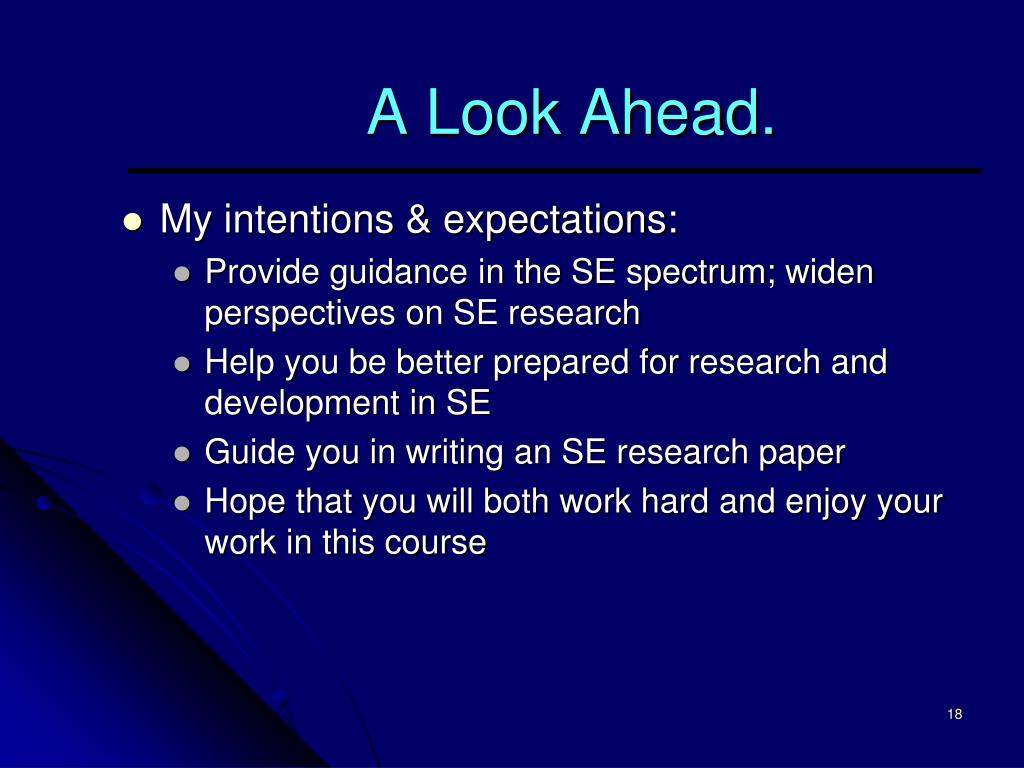 A Look Ahead.

- My intentions & expectations:
  - Provide guidance in the SE spectrum; widen perspectives on SE research
  - Help you be better prepared for research and development in SE
  - Guide you in writing an SE research paper
  - Hope that you will both work hard and enjoy your work in this course

18